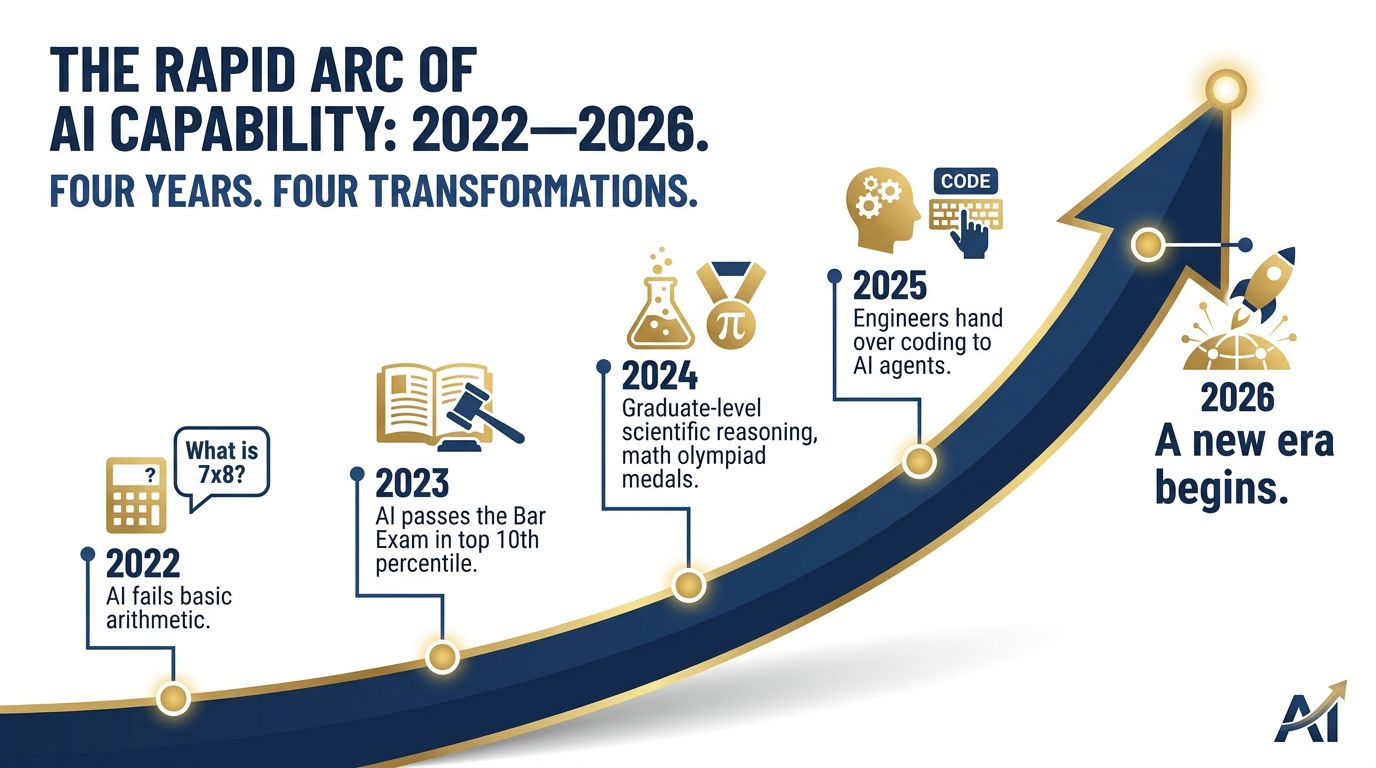 THE RAPID ARC OF AI CAPABILITY: 2022—2026.

FOUR YEARS. FOUR TRANSFORMATIONS.

?

What is 7x8?

2022
AI fails basic arithmetic.

2023
AI passes the Bar Exam in top 10th percentile.

$\pi$

2024
Graduate-level scientific reasoning, math olympiad medals.

CODE

2025
Engineers hand over coding to AI agents.

2026
A new era begins.

AI